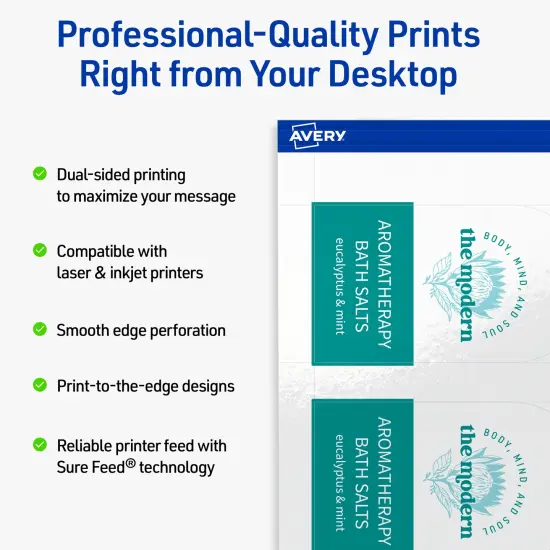 Professional-Quality Prints Right from Your Desktop

Dual-sided printing to maximize your message

Compatible with laser & inkjet printers

Smooth edge perforation

Print-to-the-edge designs

Reliable printer feed with Sure Feed® technology

AVERY

AROMATHERAPY BATH SALTS
eucalyptus & mint

the modern
BODY, MIND, AND SOUL

AROMATHERAPY BATH SALTS
eucalyptus & mint

the modern
BODY, MIND, AND SOUL